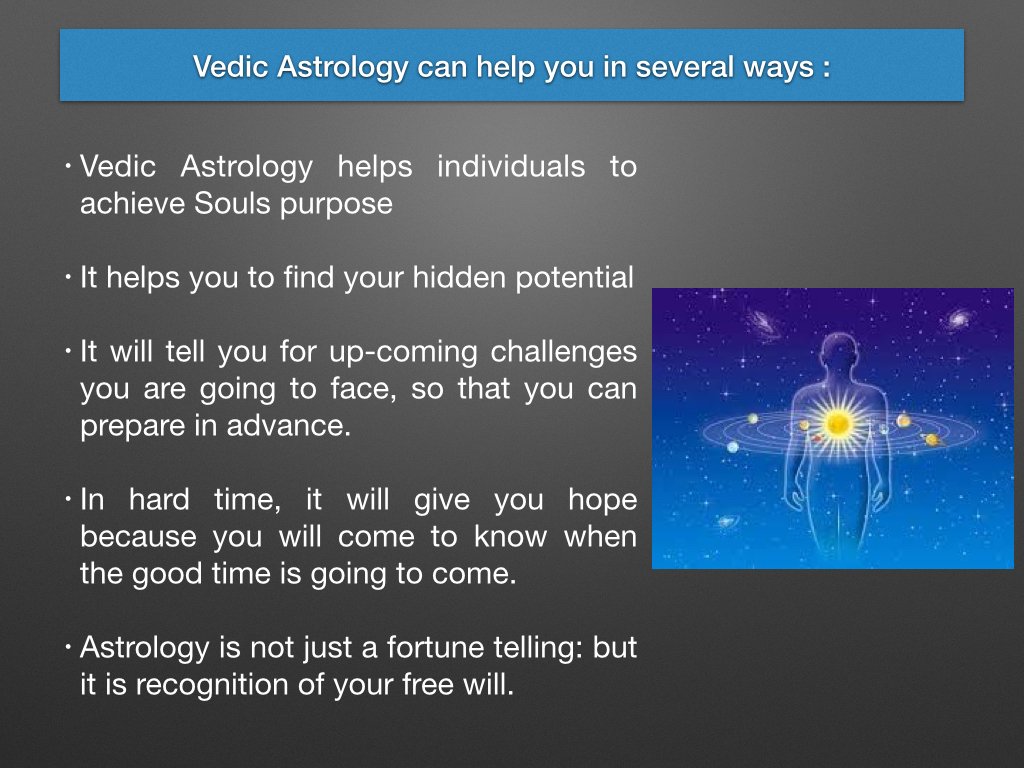 Vedic Astrology can help you in several ways :

• Vedic Astrology helps individuals to achieve Souls purpose

• It helps you to find your hidden potential

• It will tell you for up-coming challenges you are going to face, so that you can prepare in advance.

• In hard time, it will give you hope because you will come to know when the good time is going to come.

• Astrology is not just a fortune telling: but it is recognition of your free will.